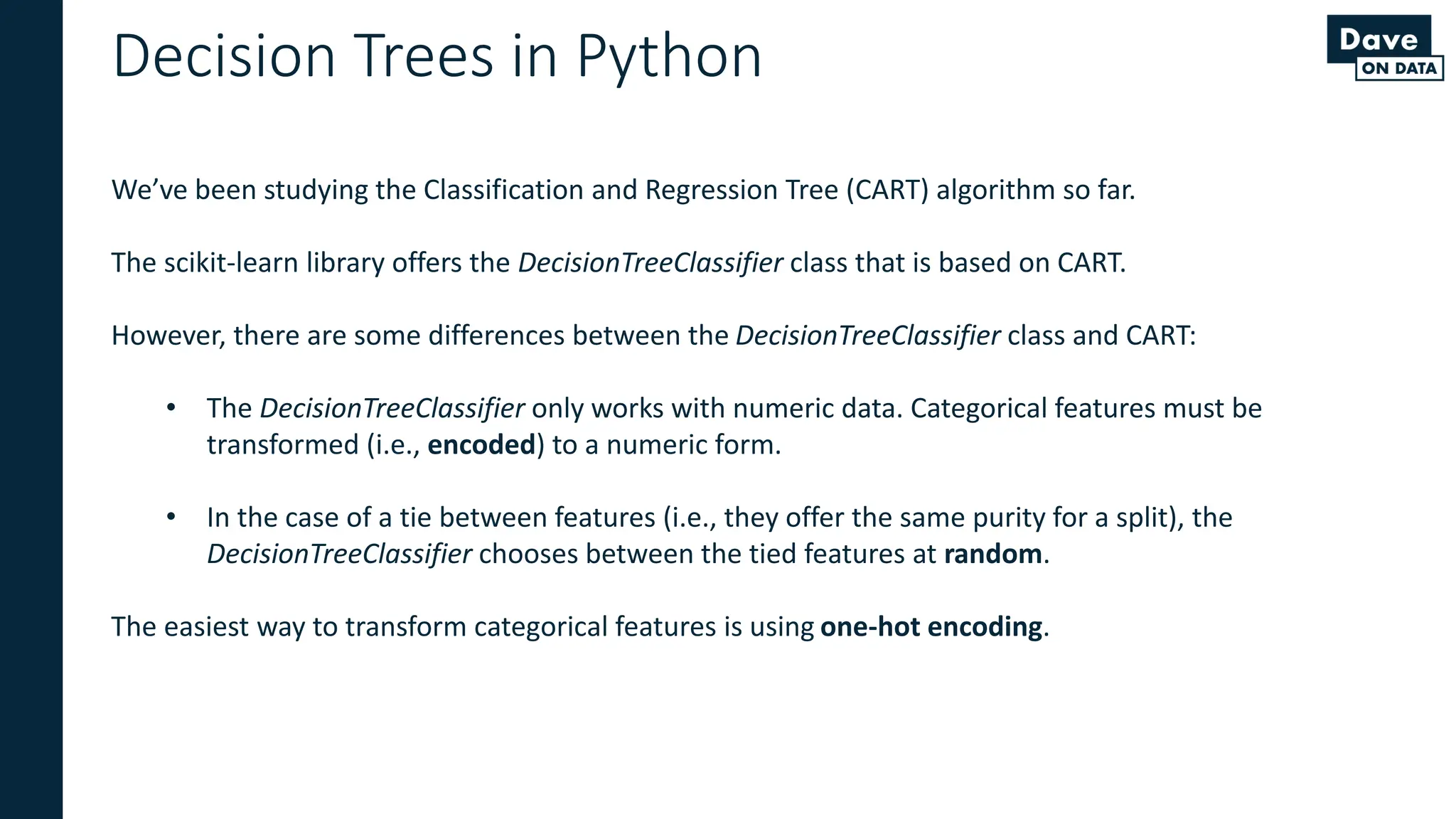 Decision Trees in Python

Dave ON DATA

We’ve been studying the Classification and Regression Tree (CART) algorithm so far.

The scikit-learn library offers the DecisionTreeClassifier class that is based on CART.

However, there are some differences between the DecisionTreeClassifier class and CART:

• The DecisionTreeClassifier only works with numeric data. Categorical features must be transformed (i.e., encoded) to a numeric form.

• In the case of a tie between features (i.e., they offer the same purity for a split), the DecisionTreeClassifier chooses between the tied features at random.

The easiest way to transform categorical features is using one-hot encoding.